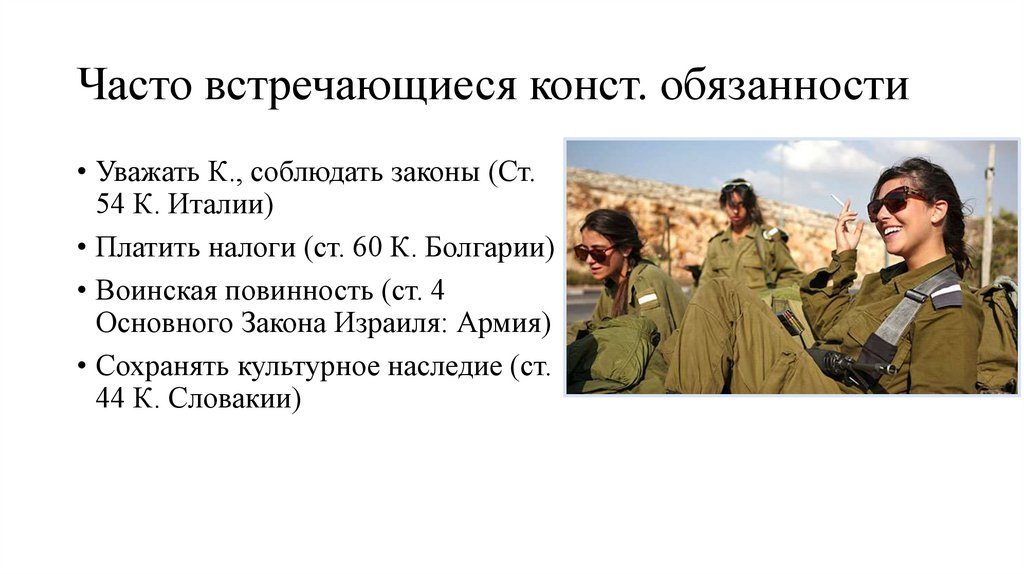 Часто встречающиеся конст. обязанности

• Уважать К., соблюдать законы (Ст. 54 К. Италии)
• Платить налоги (ст. 60 К. Болгарии)
• Воинская повинность (ст. 4 Основного Закона Израиля: Армия)
• Сохранять культурное наследие (ст. 44 К. Словакии)